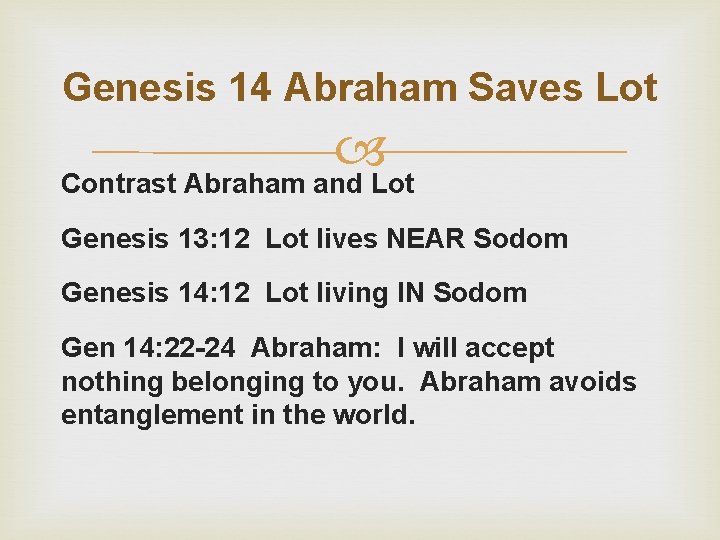 Genesis 14 Abraham Saves Lot

Contrast Abraham and Lot

Genesis 13:12 Lot lives NEAR Sodom

Genesis 14:12 Lot living IN Sodom

Gen 14:22-24 Abraham: I will accept nothing belonging to you. Abraham avoids entanglement in the world.